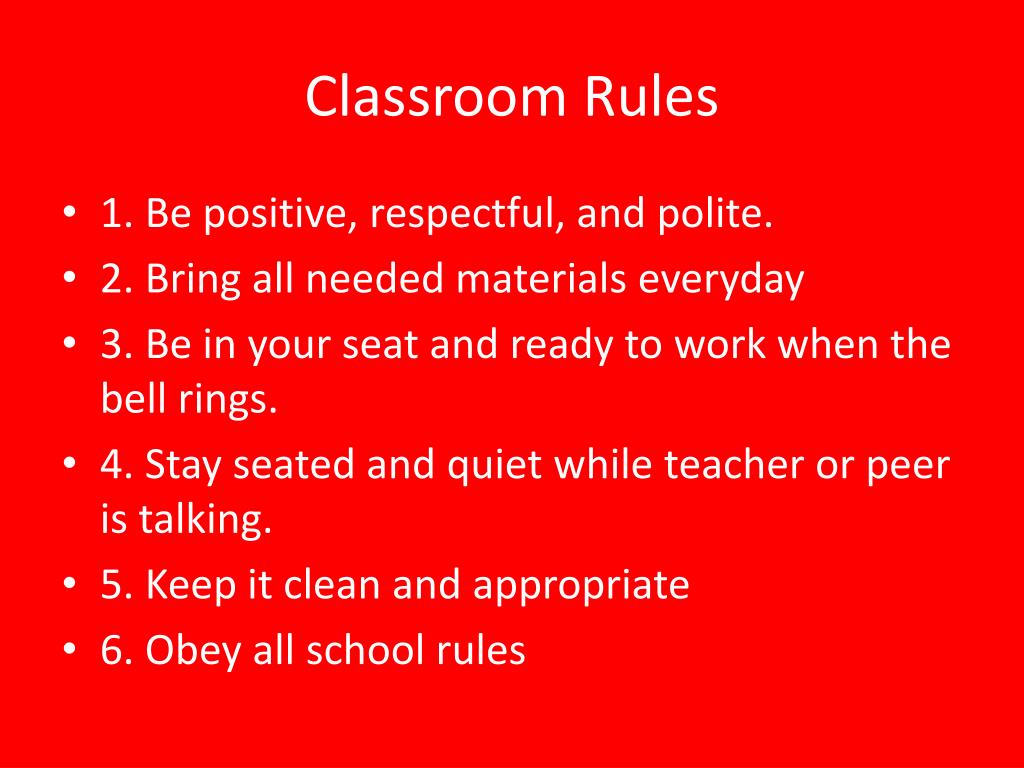 Classroom Rules

• 1. Be positive, respectful, and polite.
• 2. Bring all needed materials everyday
• 3. Be in your seat and ready to work when the bell rings.
• 4. Stay seated and quiet while teacher or peer is talking.
• 5. Keep it clean and appropriate
• 6. Obey all school rules